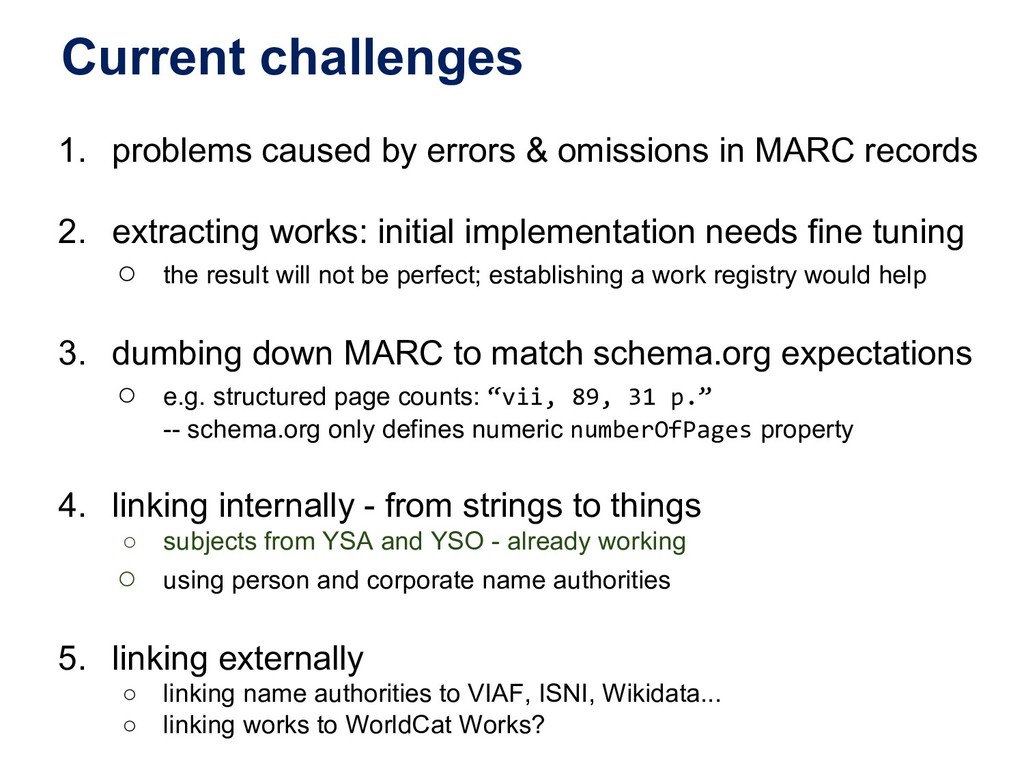 Current challenges

1. problems caused by errors & omissions in MARC records

2. extracting works: initial implementation needs fine tuning
   ○ the result will not be perfect; establishing a work registry would help

3. dumbing down MARC to match schema.org expectations
   ○ e.g. structured page counts: “vii, 89, 31 p.”
   -- schema.org only defines numeric numberOfPages property

4. linking internally - from strings to things
   ○ subjects from YSA and YSO - already working
   ○ using person and corporate name authorities

5. linking externally
   ○ linking name authorities to VIAF, ISNI, Wikidata...
   ○ linking works to WorldCat Works?